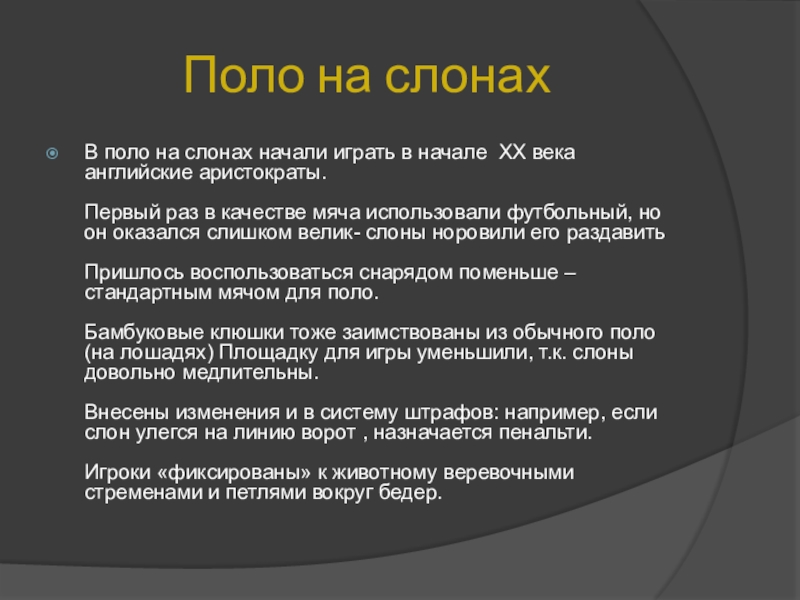 Поло на слонах

В поло на слонах начали играть в начале XX века английские аристократы.

Первый раз в качестве мяча использовали футбольный, но он оказался слишком велик- слоны норовили его раздавить

Пришлось воспользоваться снарядом поменьше – стандартным мячом для поло.

Бамбуковые клюшки тоже заимствованы из обычного поло (на лошадях) Площадку для игры уменьшили, т.к. слоны довольно медлительны.

Внесены изменения и в систему штрафов: например, если слон улегся на линию ворот , назначается пенальти.

Игроки «фиксированы» к животному веревочными стременами и петлями вокруг бедер.